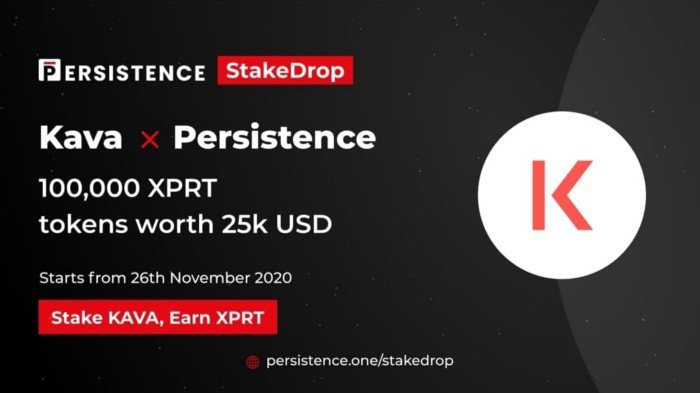 PERSISTENCE StakeDrop

Kava × Persistence

100,000 XPRT tokens worth 25k USD

Starts from 26th November 2020

Stake KAVA, Earn XPRT

persistence.one/stakedrop

K